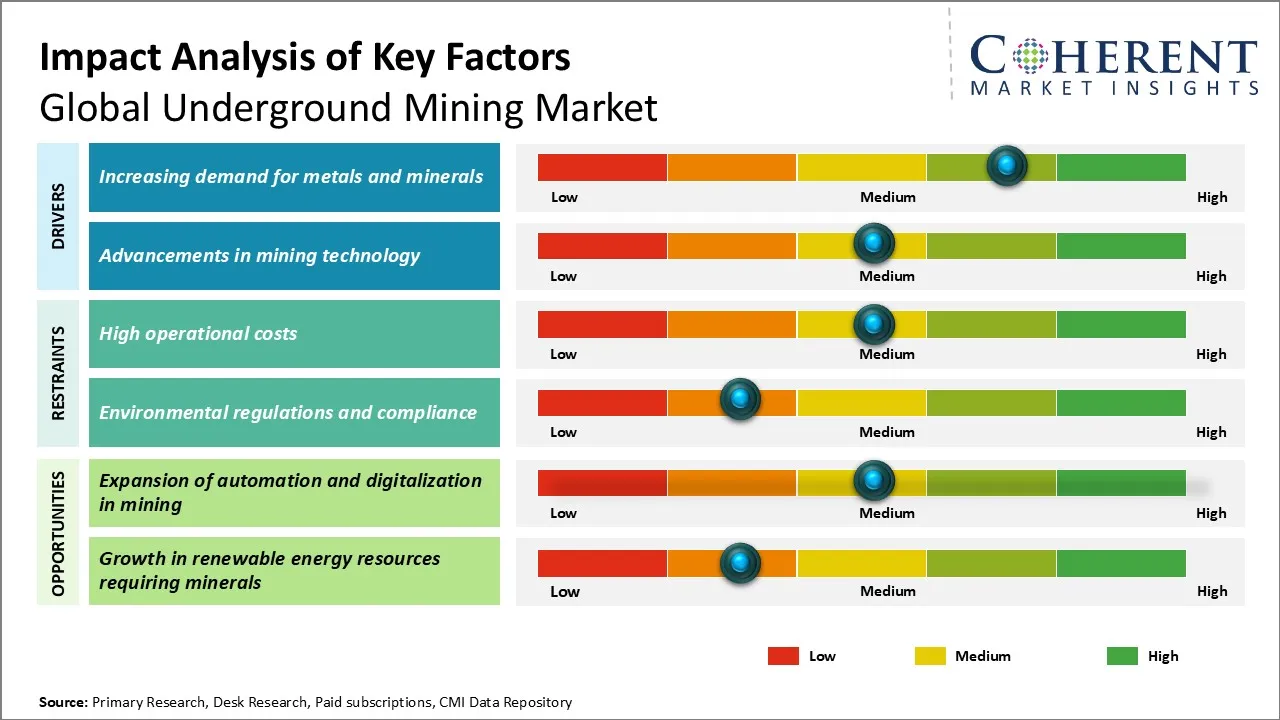 Impact Analysis of Key Factors
Global Underground Mining Market

COHERENT
MARKET INSIGHTS

DRIVERS

Increasing demand for metals and minerals
Low Medium High

Advancements in mining technology
Low Medium High

RESTRAINTS

High operational costs
Low Medium High

Environmental regulations and compliance
Low Medium High

OPPORTUNITIES

Expansion of automation and digitalization in mining
Low Medium High

Growth in renewable energy resources requiring minerals
Low Medium High

Low Medium High

Source: Primary Research, Desk Research, Paid subscriptions, CMI Data Repository